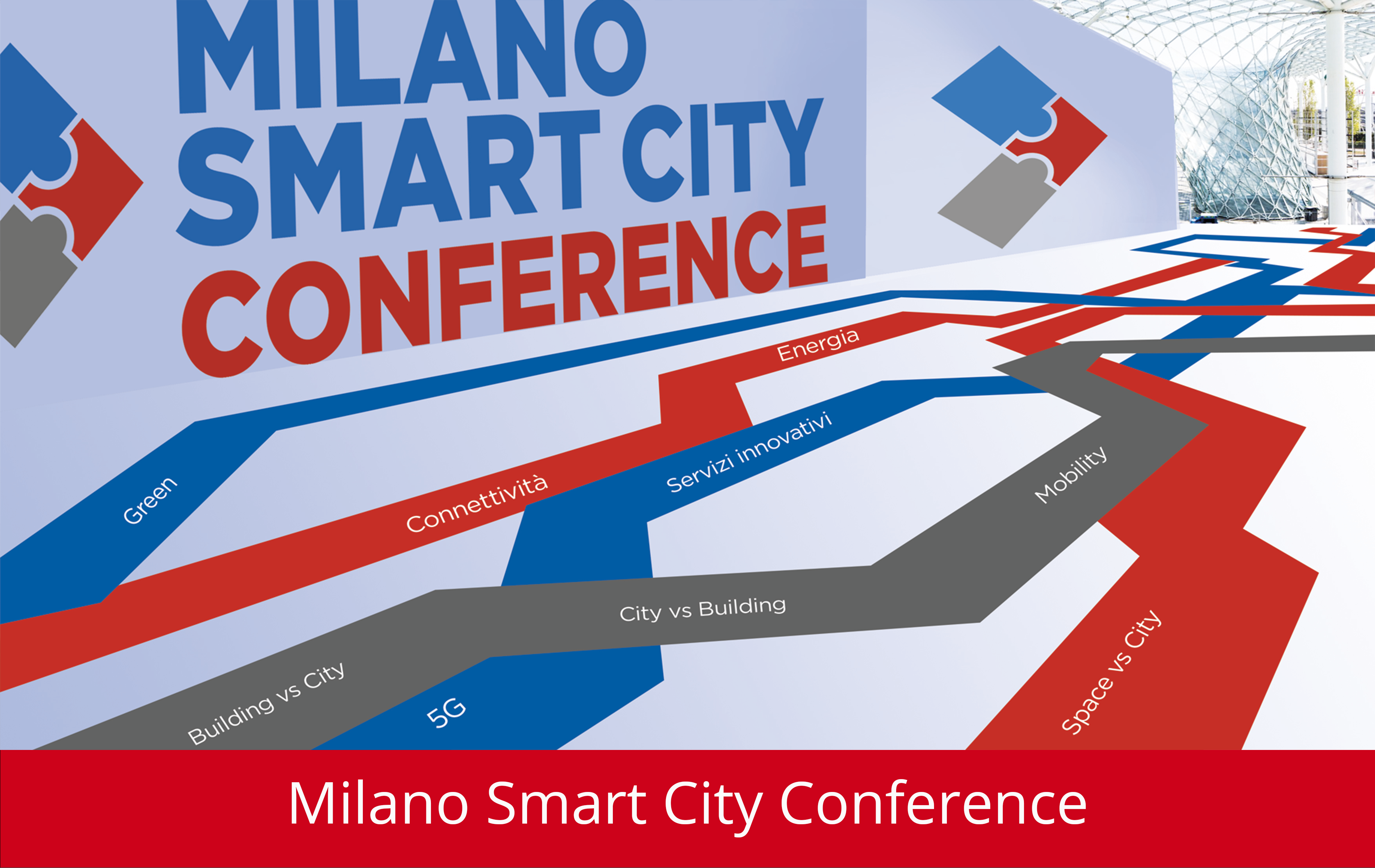 MILANO SMART CITY CONFERENCE

Energia

Green

Connettività

Servizi innovativi

Mobility

City vs Building

Building vs City

5G

Space vs City

Milano Smart City Conference